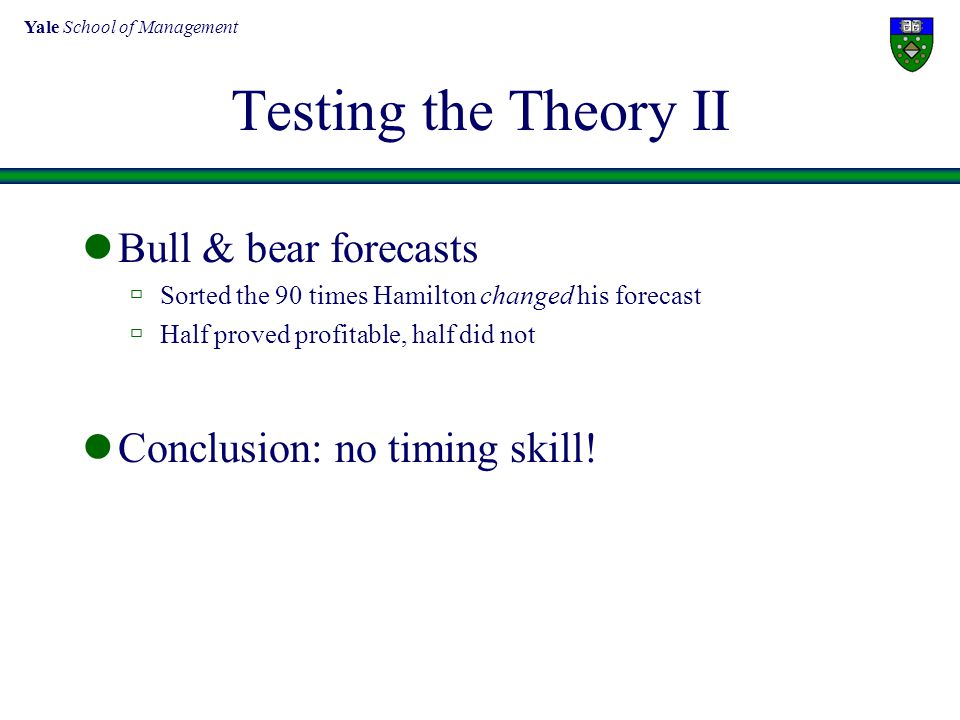 Yale School of Management

Testing the Theory II

Bull & bear forecasts

Sorted the 90 times Hamilton changed his forecast

Half proved profitable, half did not

Conclusion: no timing skill!